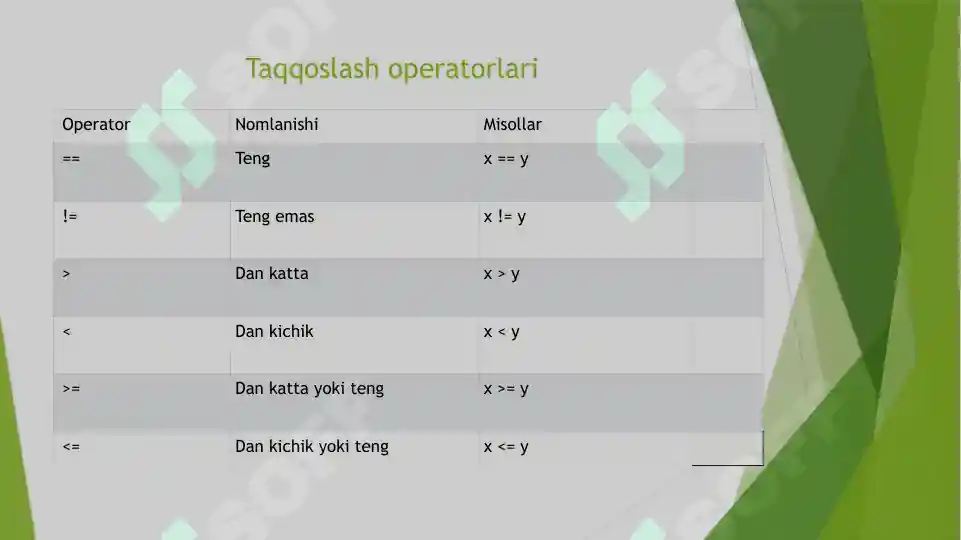 Taqqoslash operatorlari

| Operator | Nomlanishi | Misollar |
|---|---|---|
| == | Teng | x == y |
| != | Teng emas | x != y |
| > | Dan katta | x > y |
| < | Dan kichik | x < y |
| >= | Dan katta yoki teng | x >= y |
| <= | Dan kichik yoki teng | x <= y |